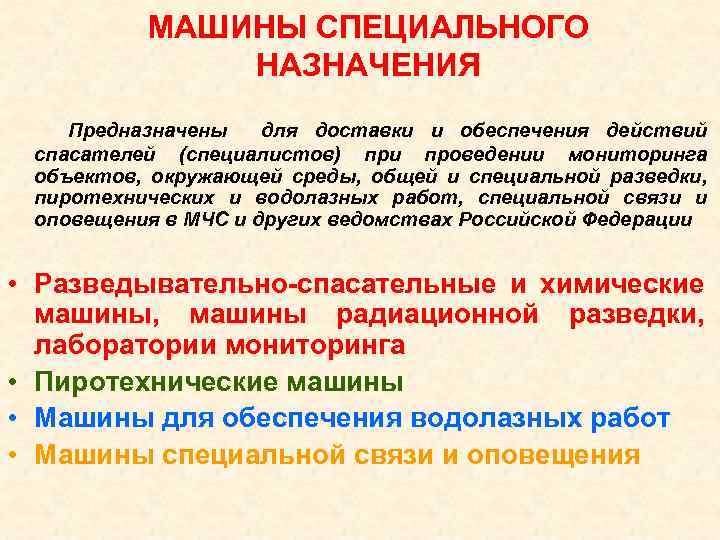 МАШИНЫ СПЕЦИАЛЬНОГО НАЗНАЧЕНИЯ

Предназначены для доставки и обеспечения действий спасателей (специалистов) при проведении мониторинга объектов, окружающей среды, общей и специальной разведки, пиротехнических и водолазных работ, специальной связи и оповещения в МЧС и других ведомствах Российской Федерации

• Разведывательно-спасательные и химические машины, машины радиационной разведки, лаборатории мониторинга
• Пиротехнические машины
• Машины для обеспечения водолазных работ
• Машины специальной связи и оповещения